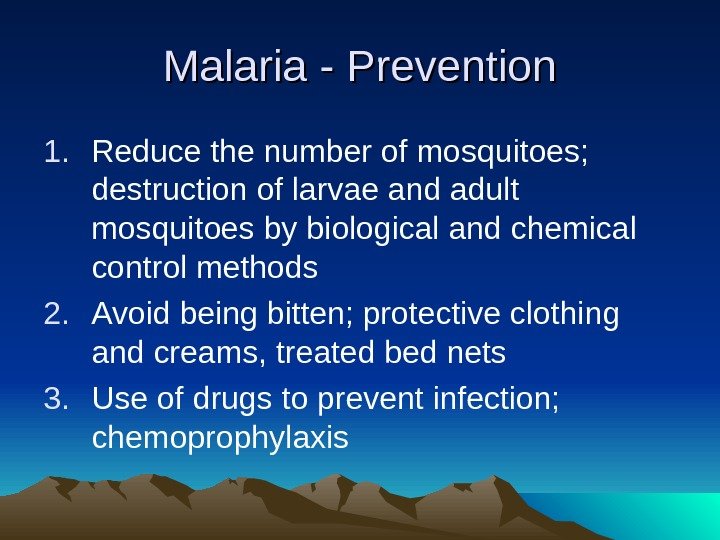 Malaria - Prevention

1. Reduce the number of mosquitoes; destruction of larvae and adult mosquitoes by biological and chemical control methods
2. Avoid being bitten; protective clothing and creams, treated bed nets
3. Use of drugs to prevent infection; chemoprophylaxis